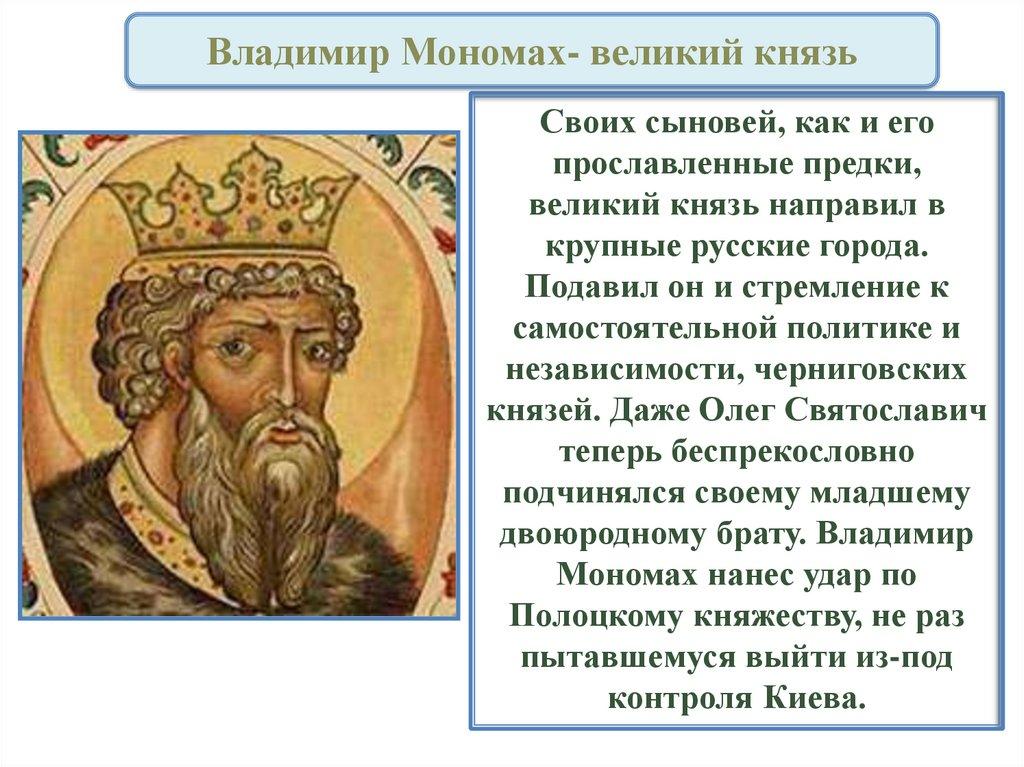 Владимир Мономах- великий князь

Своих сыновей, как и его прославленные предки, великий князь направил в крупные русские города. Подавил он и стремление к самостоятельной политике и независимости, черниговских князей. Даже Олег Святославич теперь беспрекословно подчинялся своему младшему двоюродному брату. Владимир Мономах нанес удар по Полоцкому княжеству, не раз пытавшемуся выйти из-под контроля Киева.